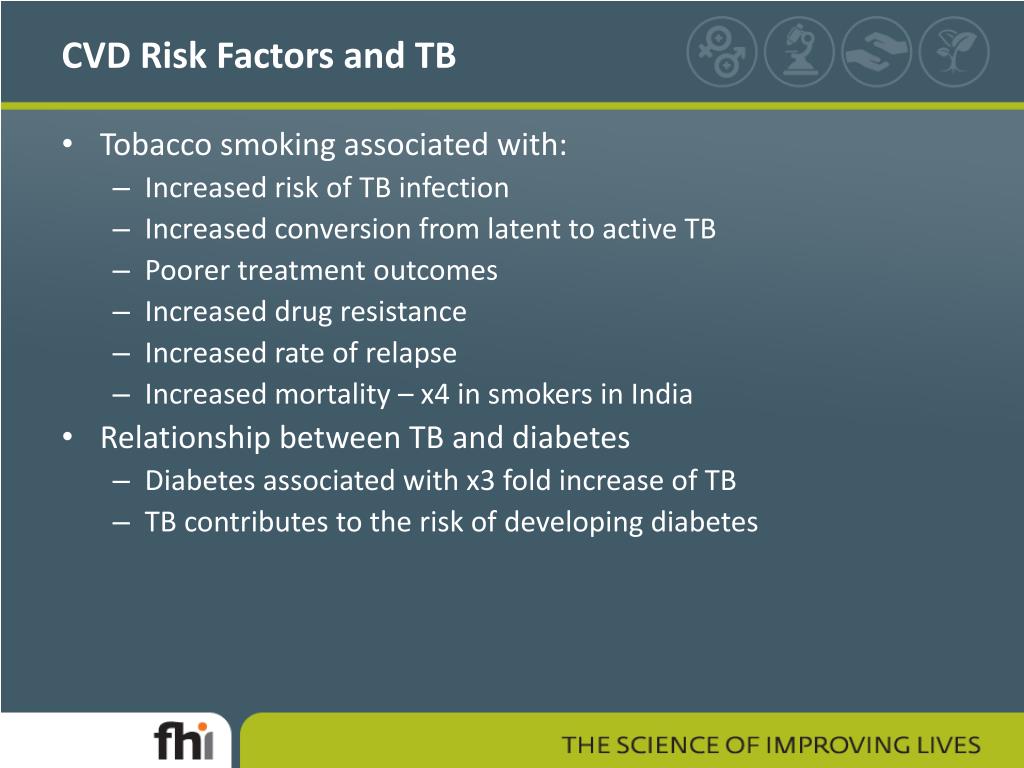 CVD Risk Factors and TB

• Tobacco smoking associated with:
– Increased risk of TB infection
– Increased conversion from latent to active TB
– Poorer treatment outcomes
– Increased drug resistance
– Increased rate of relapse
– Increased mortality – x4 in smokers in India
• Relationship between TB and diabetes
– Diabetes associated with x3 fold increase of TB
– TB contributes to the risk of developing diabetes

fhi

THE SCIENCE OF IMPROVING LIVES